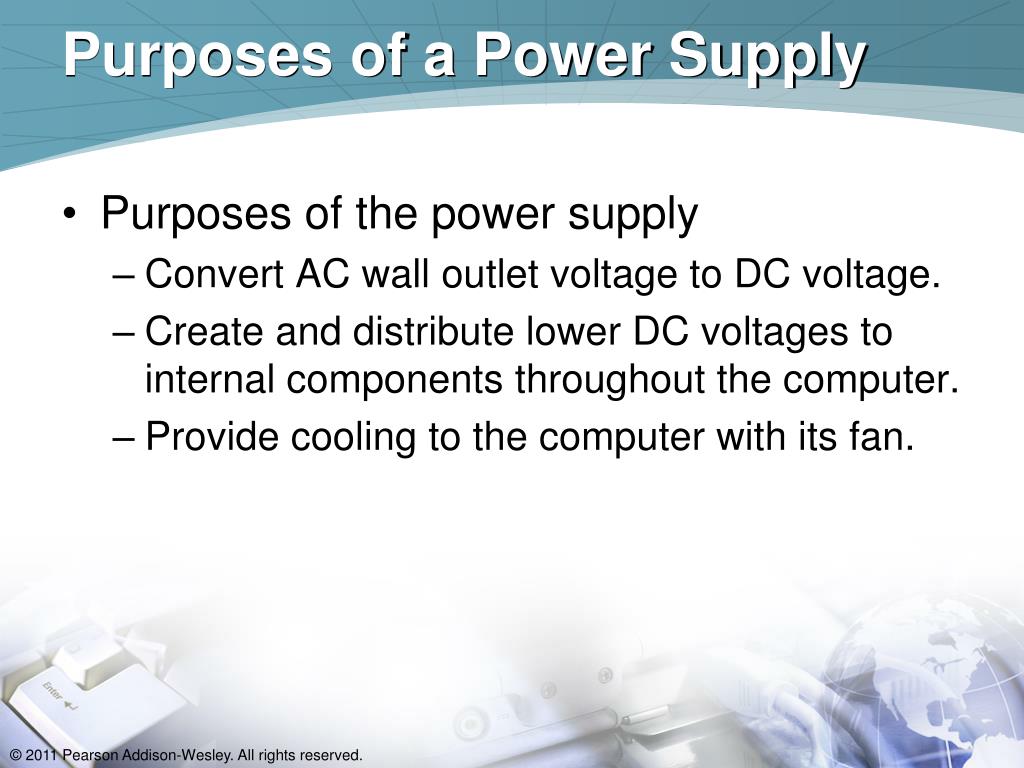 Purposes of a Power Supply

• Purposes of the power supply
– Convert AC wall outlet voltage to DC voltage.
– Create and distribute lower DC voltages to internal components throughout the computer.
– Provide cooling to the computer with its fan.

Enter

© 2011 Pearson Addison-Wesley. All rights reserved.